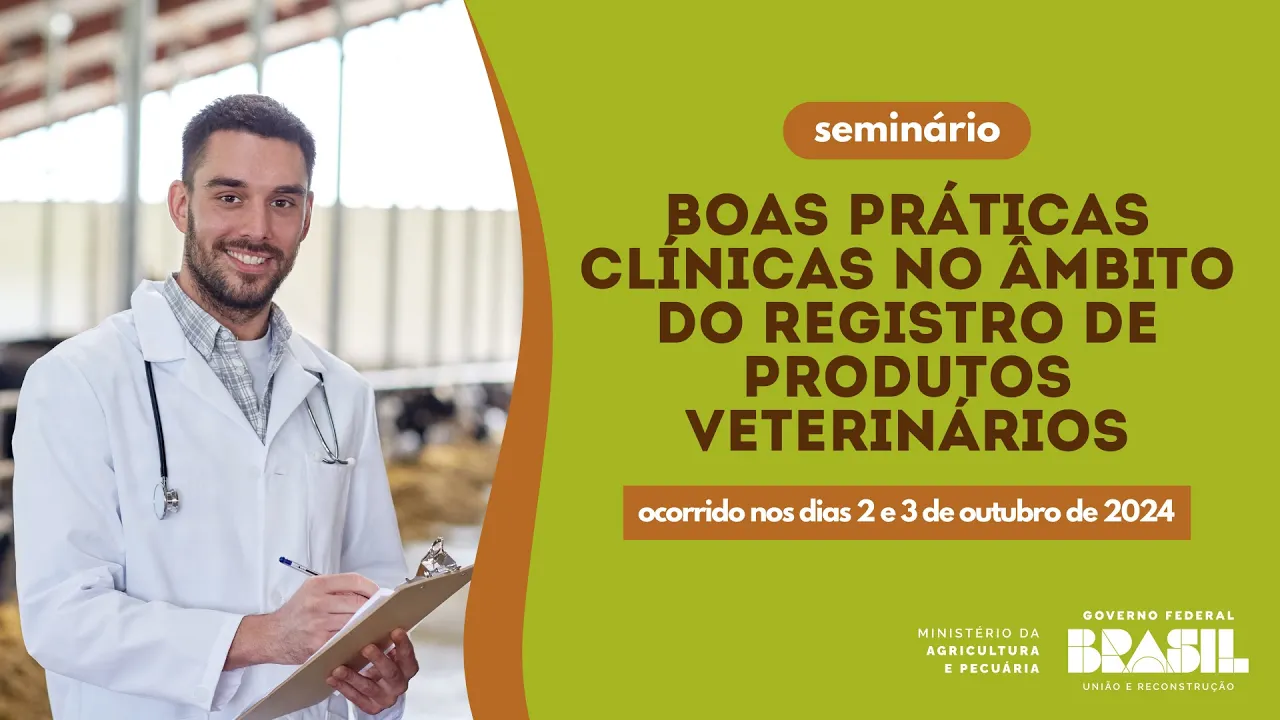 seminário

BOAS PRÁTICAS CLÍNICAS NO ÂMBITO DO REGISTRO DE PRODUTOS VETERINÁRIOS

ocorrido nos dias 2 e 3 de outubro de 2024

MINISTÉRIO DA AGRICULTURA E PECUÁRIA

GOVERNO FEDERAL
BRASIL
UNIÃO E RECONSTRUÇÃO